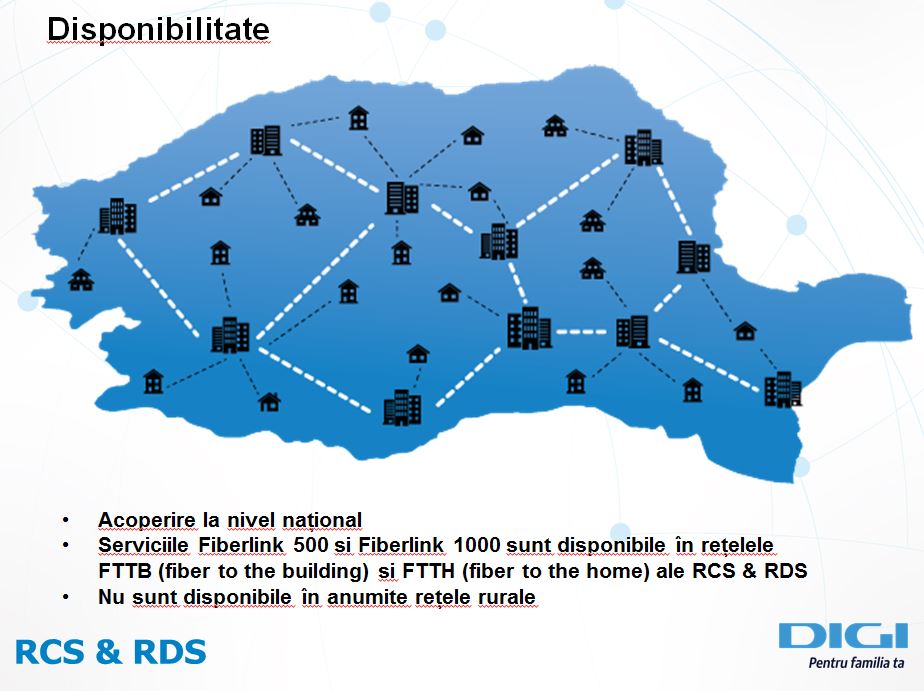 Disponibilitate

• Acoperire la nivel național
• Serviciile Fiberlink 500 si Fiberlink 1000 sunt disponibile în rețelele FTTB (fiber to the building) si FTTH (fiber to the home) ale RCS & RDS
• Nu sunt disponibile în anumite rețele rurale

RCS & RDS

DIGI
Pentru familia ta